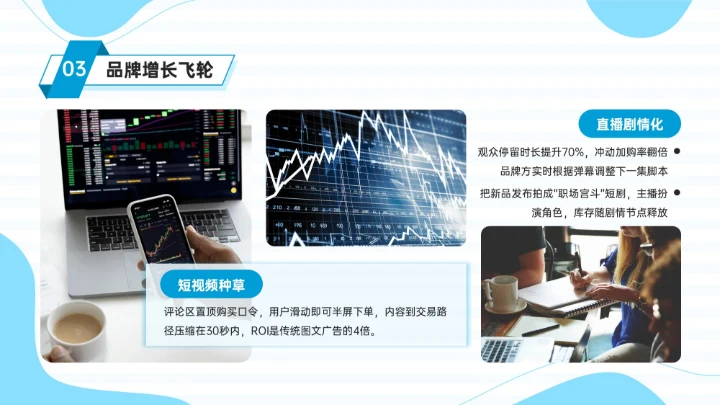 03 品牌增长飞轮

直播剧情化

观众停留时长提升70%，冲动加购率翻倍

品牌方实时根据弹幕调整下一集脚本

把新品发布拍成"职场宫斗"短剧，主播扮演角色，库存随剧情节点释放

短视频种草

评论区置顶购买口令，用户滑动即可半屏下单，内容到交易路径压缩在30秒内，ROI是传统图文广告的4倍。